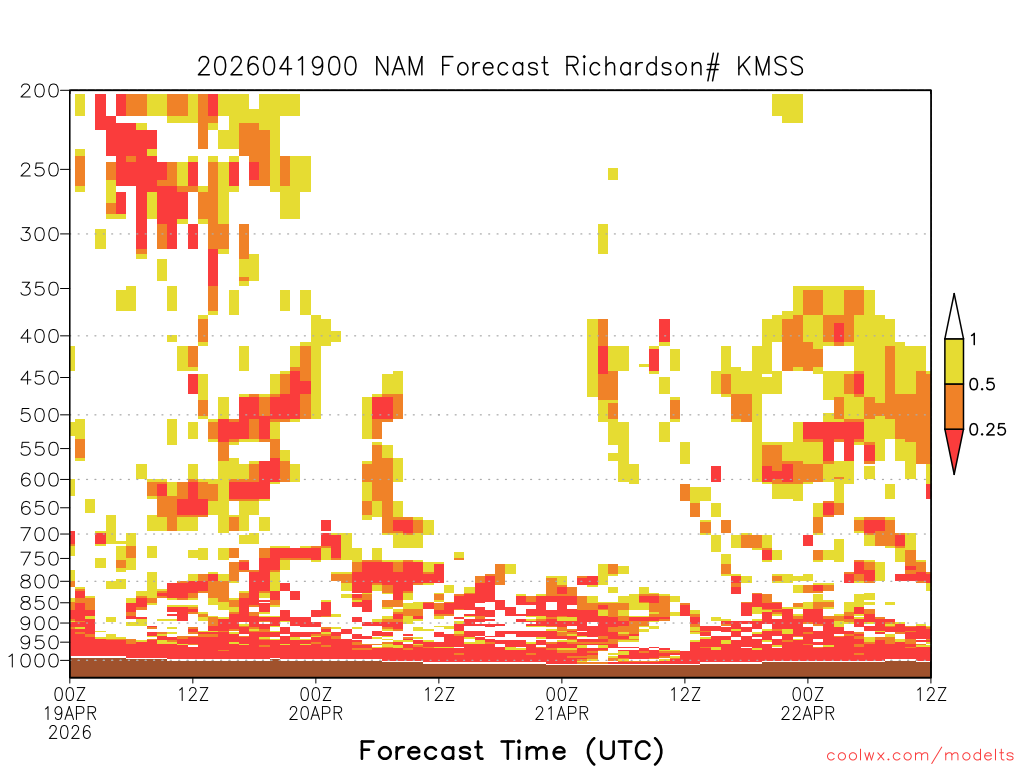 2026041900 NAM Forecast Richardson# KMSS

200
250
300
350
400
450
500
550
600
650
700
750
800
850
900
950
1000

1
0.5
0.25

00Z
19APR
2026
12Z
00Z
20APR
12Z
00Z
21APR
12Z
00Z
22APR
12Z

Forecast Time (UTC)

coolwx.com/modelts